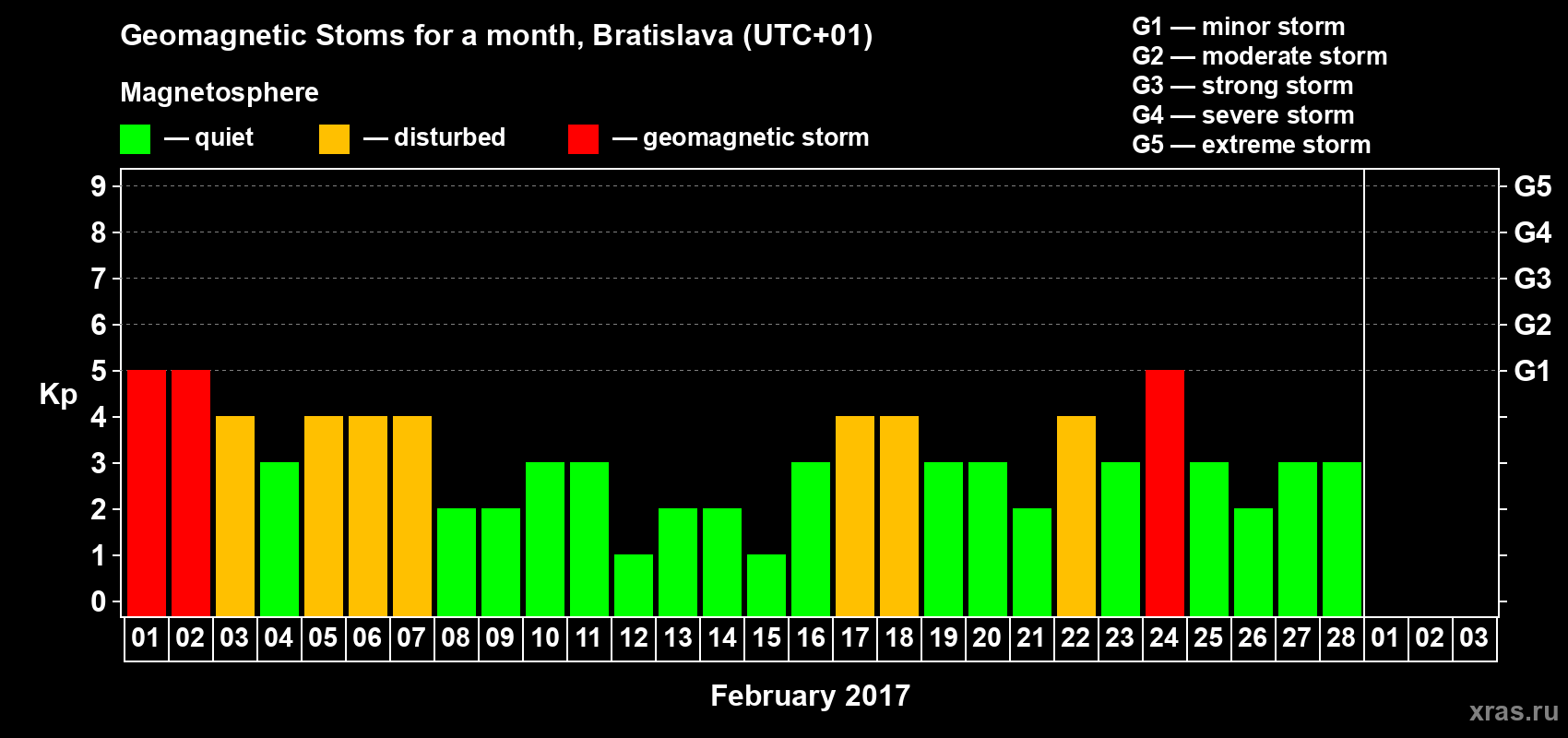 Geomagnetic Stoms for a month, Bratislava (UTC+01)

Magnetosphere

— quiet — disturbed — geomagnetic storm

G1 — minor storm
G2 — moderate storm
G3 — strong storm
G4 — severe storm
G5 — extreme storm

Kp

9
8
7
6
5
4
3
2
1
0

G5
G4
G3
G2
G1

01 02 03 04 05 06 07 08 09 10 11 12 13 14 15 16 17 18 19 20 21 22 23 24 25 26 27 28 01 02 03

February 2017

xras.ru